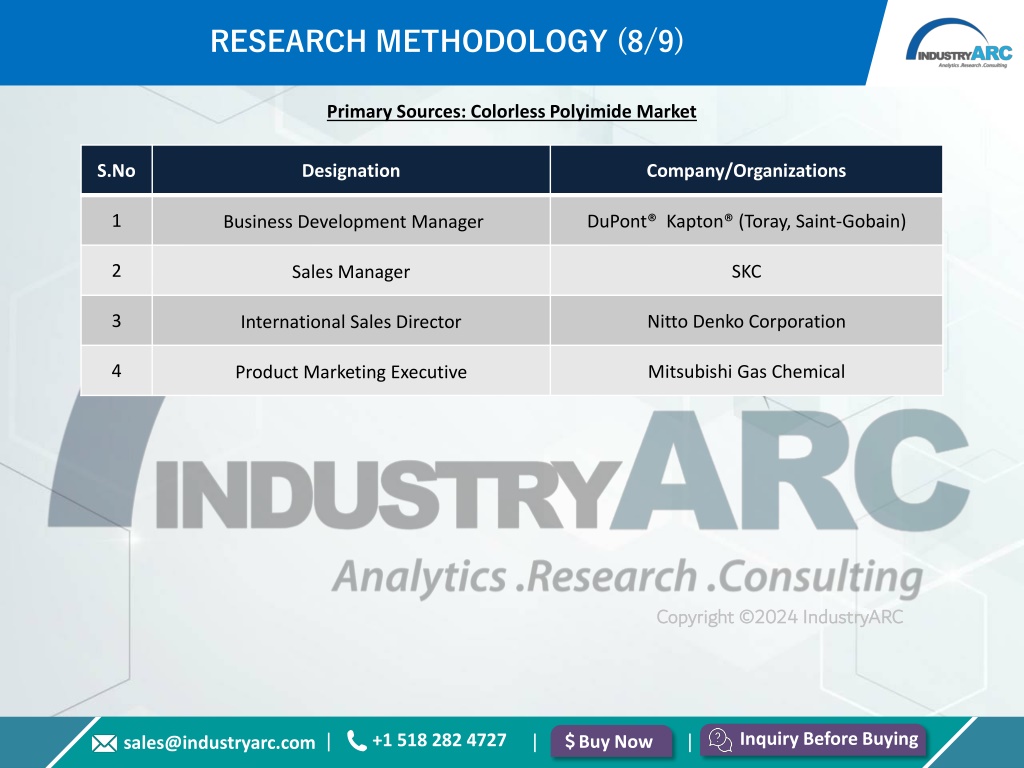 RESEARCH METHODOLOGY (8/9)

INDUSTRYARC
Analytics .Research .Consulting

Primary Sources: Colorless Polyimide Market

| S.No | Designation | Company/Organizations |
|---|---|---|
| 1 | Business Development Manager | DuPont® Kapton® (Toray, Saint-Gobain) |
| 2 | Sales Manager | SKC |
| 3 | International Sales Director | Nitto Denko Corporation |
| 4 | Product Marketing Executive | Mitsubishi Gas Chemical |

INDUSTRYARC
Analytics .Research .Consulting
Copyright ©2024 IndustryARC

sales@industryarc.com | +1 518 282 4727 | $ Buy Now | Inquiry Before Buying